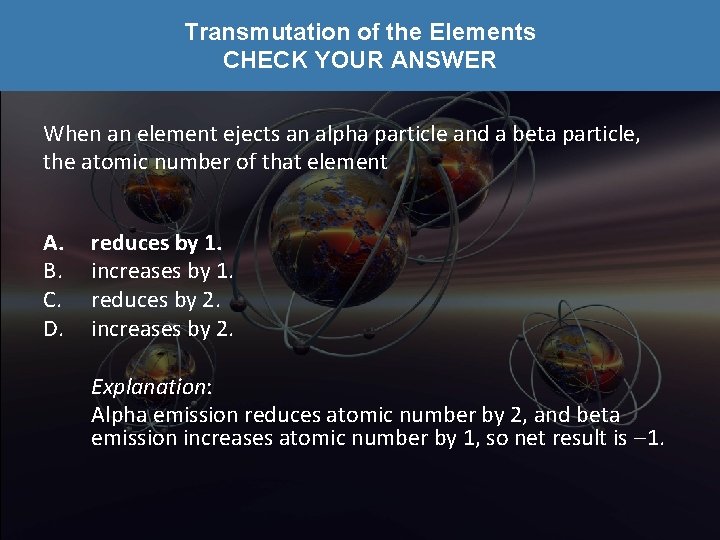 Transmutation of the Elements
CHECK YOUR ANSWER

When an element ejects an alpha particle and a beta particle, the atomic number of that element

A. reduces by 1.
B. increases by 1.
C. reduces by 2.
D. increases by 2.

Explanation:
Alpha emission reduces atomic number by 2, and beta emission increases atomic number by 1, so net result is –1.